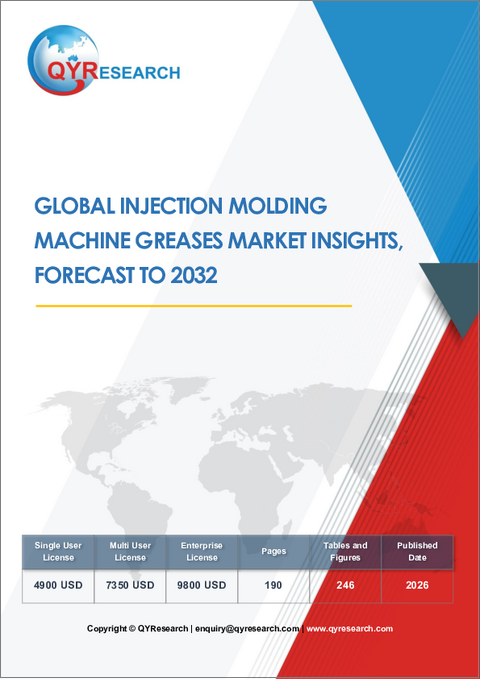 QYRESEARCH

GLOBAL INJECTION MOLDING MACHINE GREASES MARKET INSIGHTS, FORECAST TO 2032

| Single User License | Multi User License | Enterprise License | Pages | Tables and Figures | Published Date |
|---|---|---|---|---|---|
| 4900 USD | 7350 USD | 9800 USD | 190 | 246 | 2026 |

Copyright © QYResearch | enquiry@qyresearch.com | www.qyresearch.com